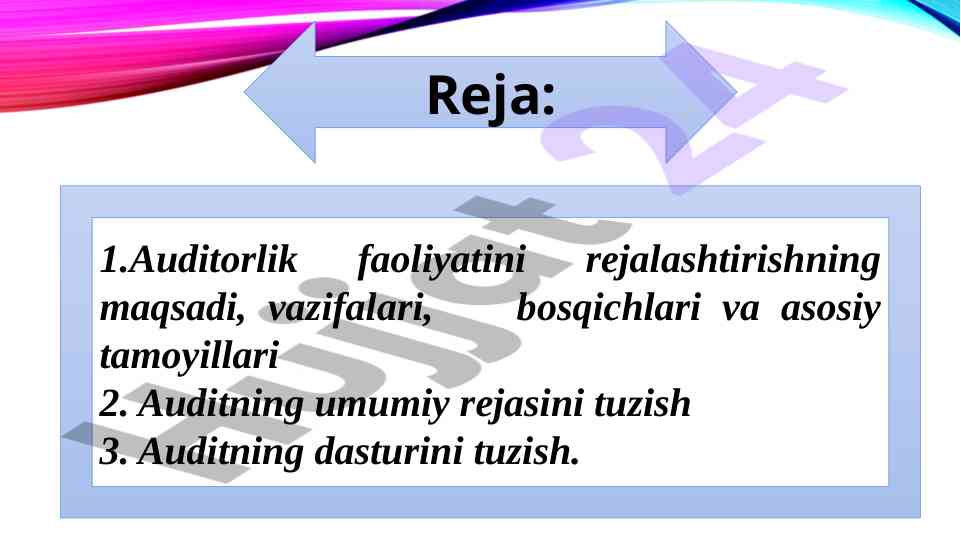 Reja:

1.Auditorlik faoliyatini rejalashtirishning maqsadi, vazifalari, bosqichlari va asosiy tamoyillari
2. Auditning umumiy rejasini tuzish
3. Auditning dasturini tuzish.

Hujjat 24